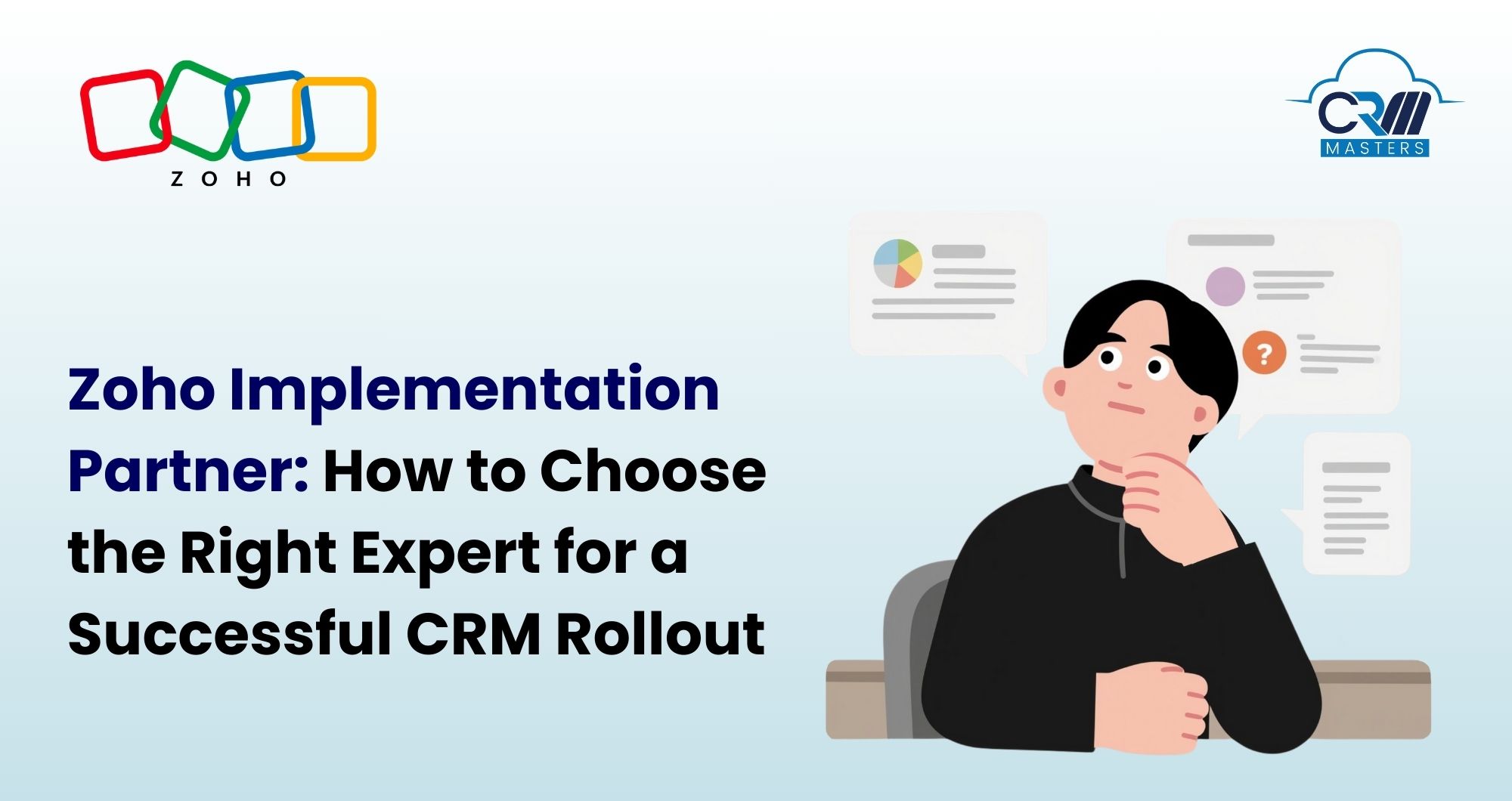 ZOHO

CRM MASTERS

Zoho Implementation Partner: How to Choose the Right Expert for a Successful CRM Rollout

?